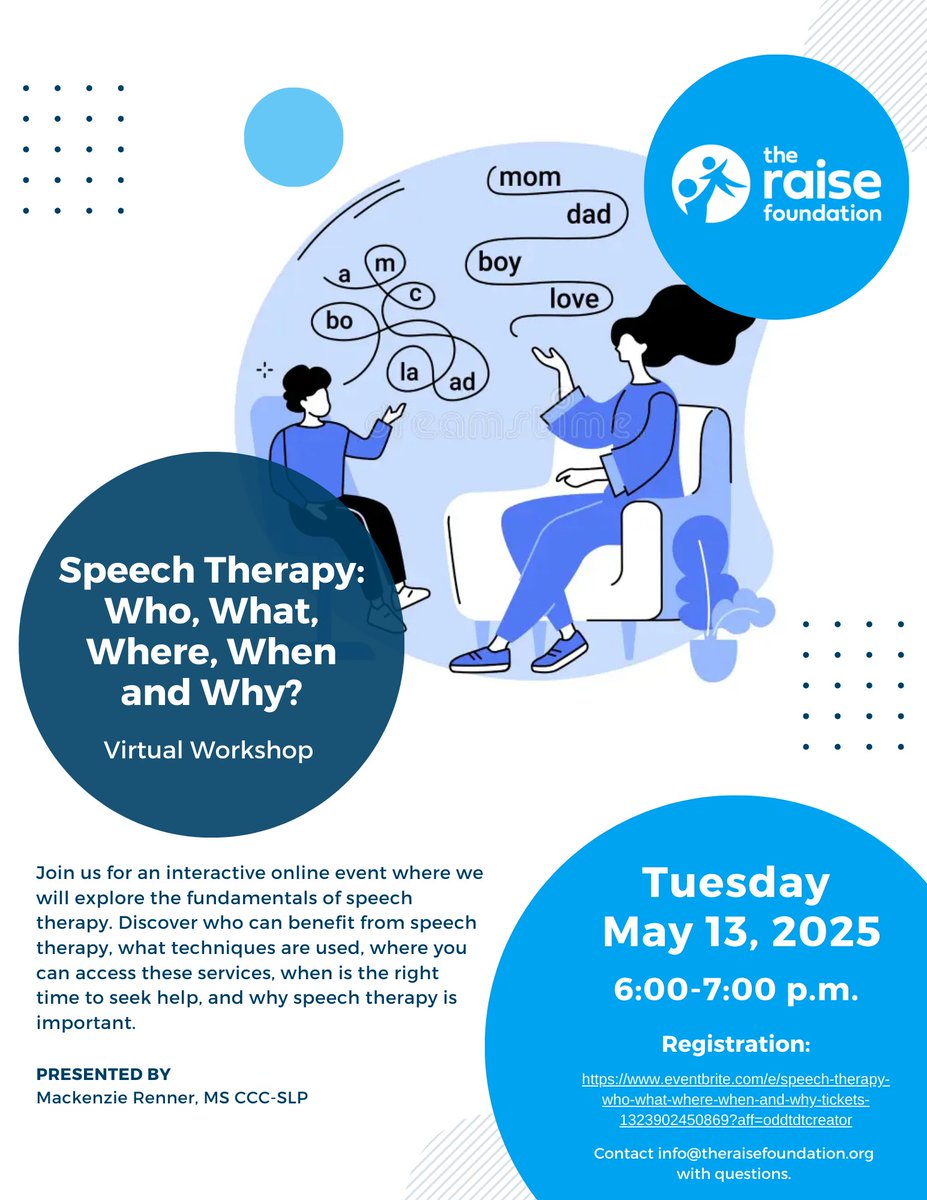 the raise foundation

mom
dad
boy
love

a
m
c
bo
la
ad

Speech Therapy: Who, What, Where, When and Why?

Virtual Workshop

Join us for an interactive online event where we will explore the fundamentals of speech therapy. Discover who can benefit from speech therapy, what techniques are used, where you can access these services, when is the right time to seek help, and why speech therapy is important.

PRESENTED BY
Mackenzie Renner, MS CCC-SLP

Tuesday
May 13, 2025
6:00-7:00 p.m.

Registration:
https://www.eventbrite.com/e/speech-therapy-who-what-where-when-and-why-tickets-1323902450869?aff=oddtdtcreator

Contact info@theraisefoundation.org with questions.